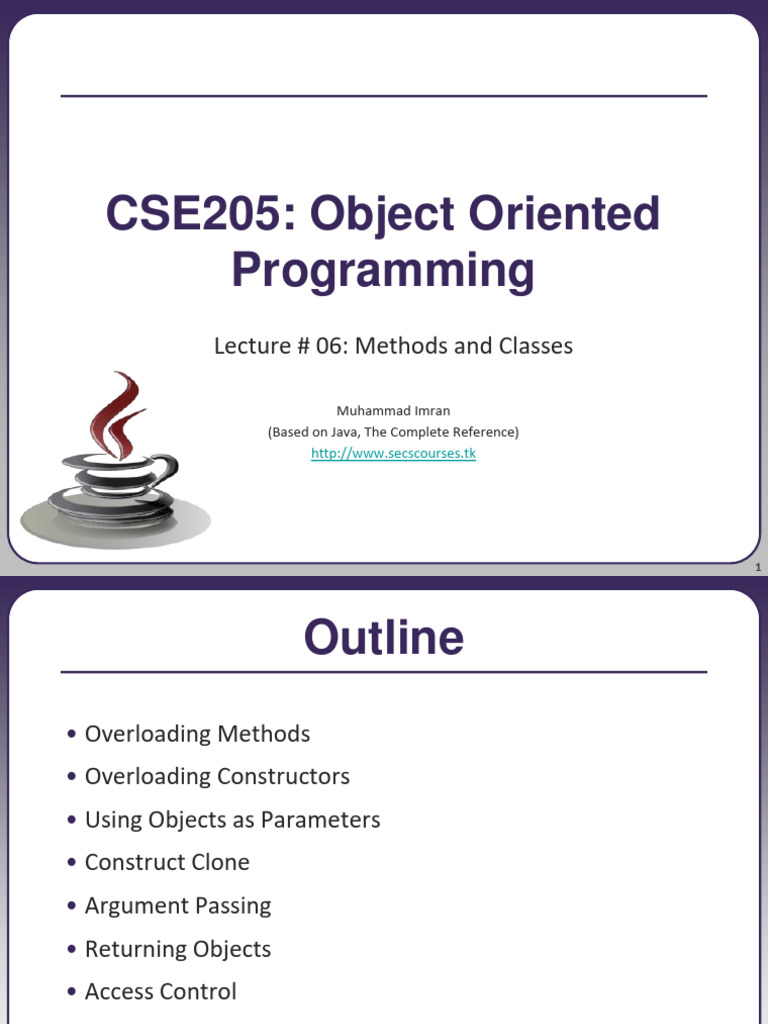 CSE205: Object Oriented Programming

Lecture # 06: Methods and Classes

Muhammad Imran
(Based on Java, The Complete Reference)
http://www.secscourses.tk

1

Outline

• Overloading Methods
• Overloading Constructors
• Using Objects as Parameters
• Construct Clone
• Argument Passing
• Returning Objects
• Access Control